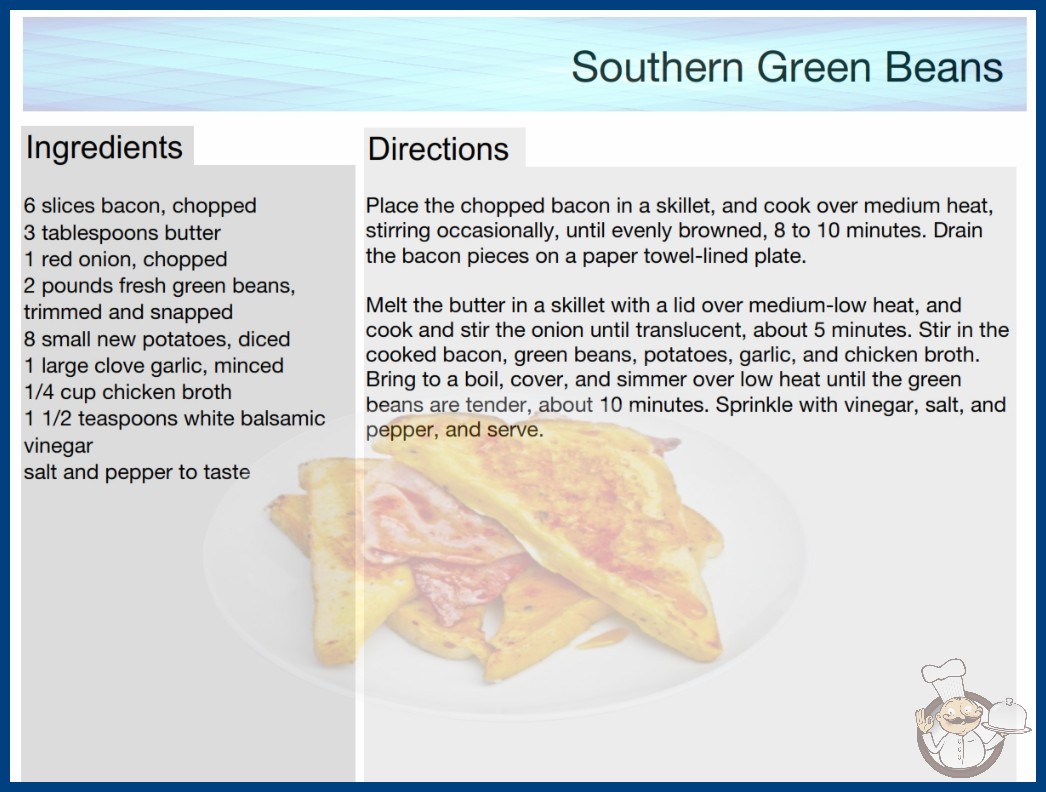 Southern Green Beans

Ingredients

6 slices bacon, chopped
3 tablespoons butter
1 red onion, chopped
2 pounds fresh green beans, trimmed and snapped
8 small new potatoes, diced
1 large clove garlic, minced
1/4 cup chicken broth
1 1/2 teaspoons white balsamic vinegar
salt and pepper to taste

Directions

Place the chopped bacon in a skillet, and cook over medium heat, stirring occasionally, until evenly browned, 8 to 10 minutes. Drain the bacon pieces on a paper towel-lined plate.

Melt the butter in a skillet with a lid over medium-low heat, and cook and stir the onion until translucent, about 5 minutes. Stir in the cooked bacon, green beans, potatoes, garlic, and chicken broth. Bring to a boil, cover, and simmer over low heat until the green beans are tender, about 10 minutes. Sprinkle with vinegar, salt, and pepper, and serve.